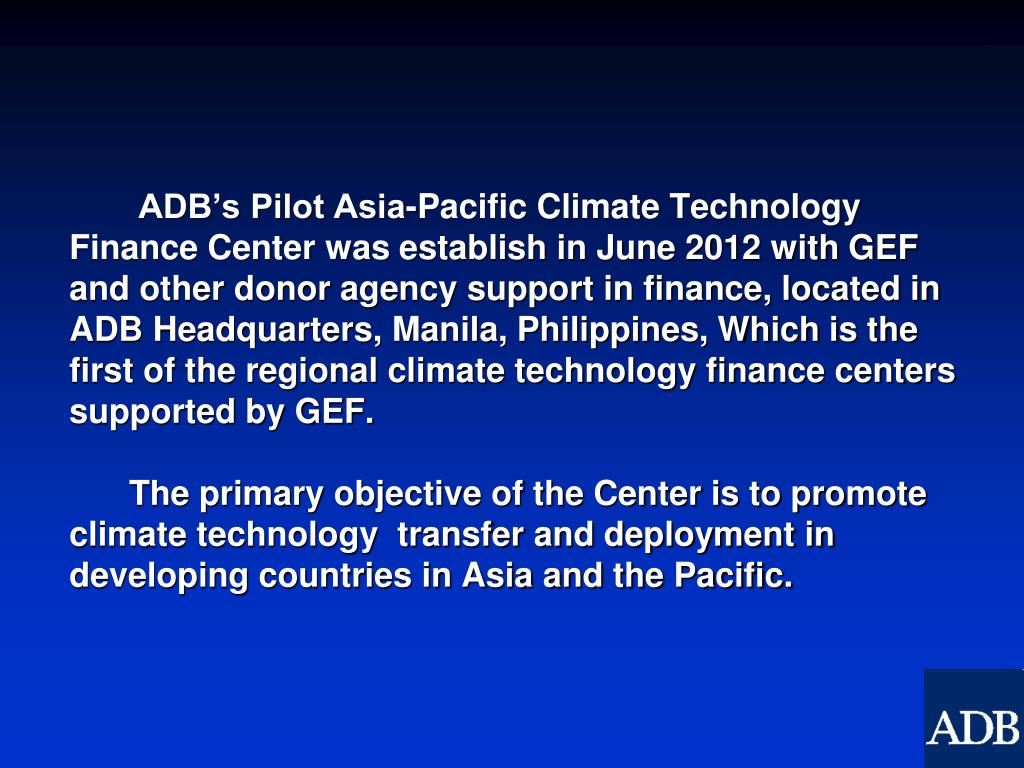 ADB's Pilot Asia-Pacific Climate Technology Finance Center was establish in June 2012 with GEF and other donor agency support in finance, located in ADB Headquarters, Manila, Philippines, Which is the first of the regional climate technology finance centers supported by GEF.

The primary objective of the Center is to promote climate technology transfer and deployment in developing countries in Asia and the Pacific.

ADB